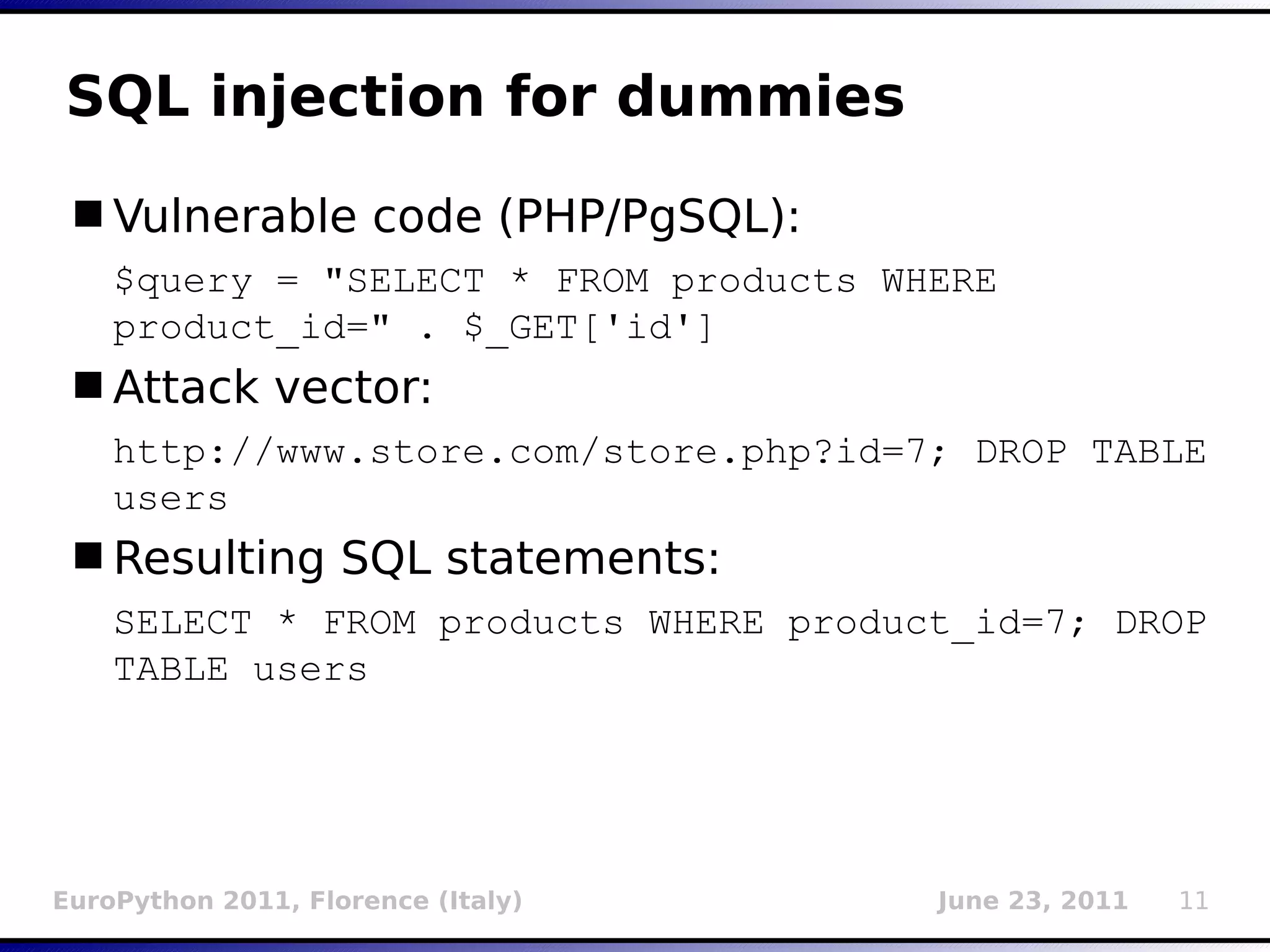 SQL injection for dummies

■ Vulnerable code (PHP/PgSQL):

$query = "SELECT * FROM products WHERE product_id=" . $_GET['id']

■ Attack vector:

http://www.store.com/store.php?id=7; DROP TABLE users

■ Resulting SQL statements:

SELECT * FROM products WHERE product_id=7; DROP TABLE users

EuroPython 2011, Florence (Italy)

June 23, 2011

11